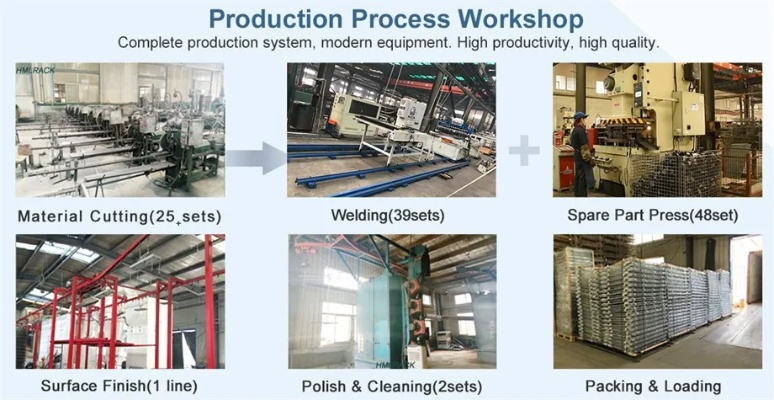 Production Process Workshop

Complete production system, modern equipment. High productivity, high quality.

HMLRACK

Material Cutting(25+sets)

Welding(39sets)

Spare Part Press(48set)

Surface Finish(1 line)

HMLRACK

Polish & Cleaning(2sets)

Packing & Loading